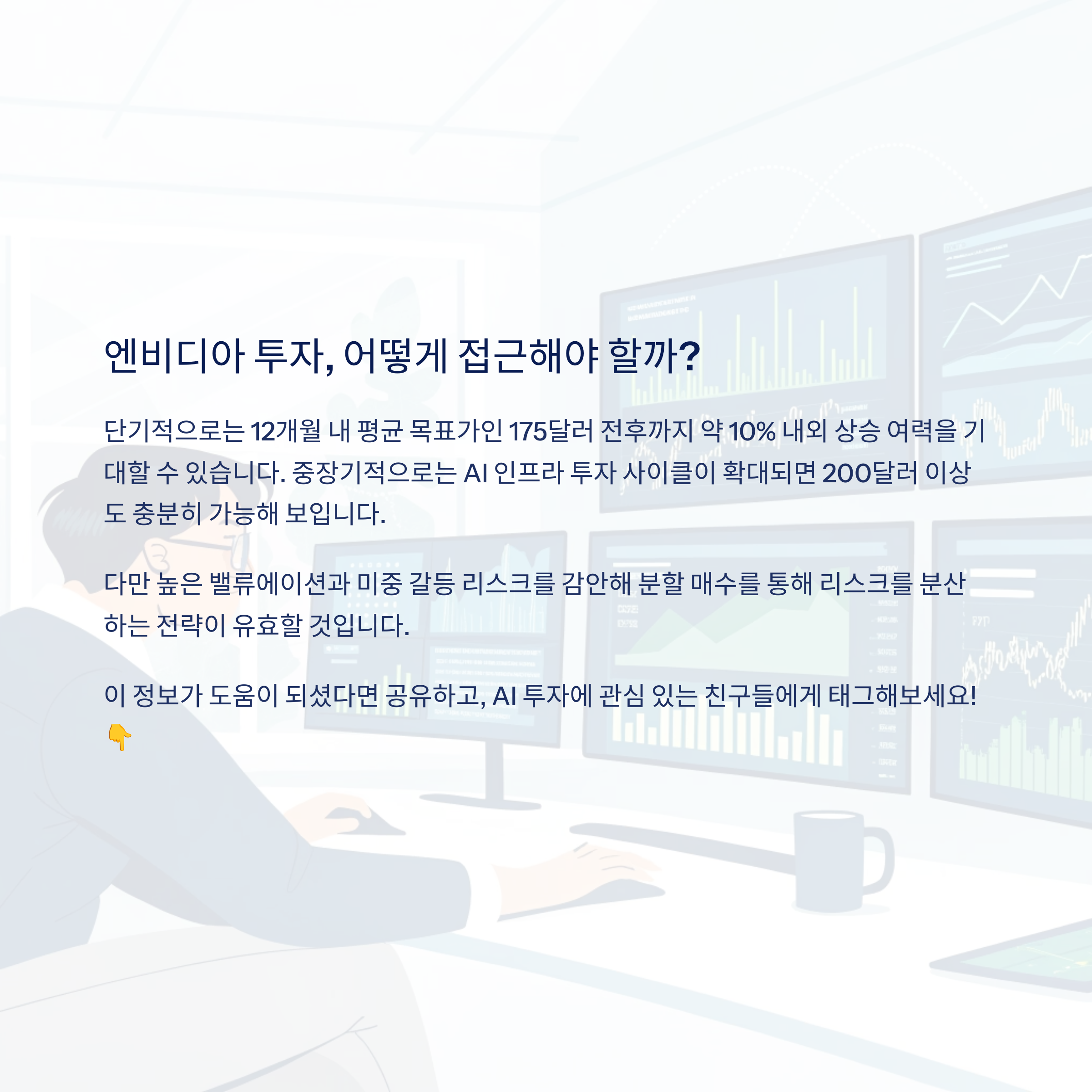 엔비디아 투자, 어떻게 접근해야 할까?

단기적으로는 12개월 내 평균 목표가인 175달러 전후까지 약 10% 내외 상승 여력을 기대할 수 있습니다. 중장기적으로는 AI 인프라 투자 사이클이 확대되면 200달러 이상도 충분히 가능해 보입니다.

다만 높은 밸류에이션과 미중 갈등 리스크를 감안해 분할 매수를 통해 리스크를 분산하는 전략이 유효할 것입니다.

이 정보가 도움이 되셨다면 공유하고, AI 투자에 관심 있는 친구들에게 태그해보세요! 👇